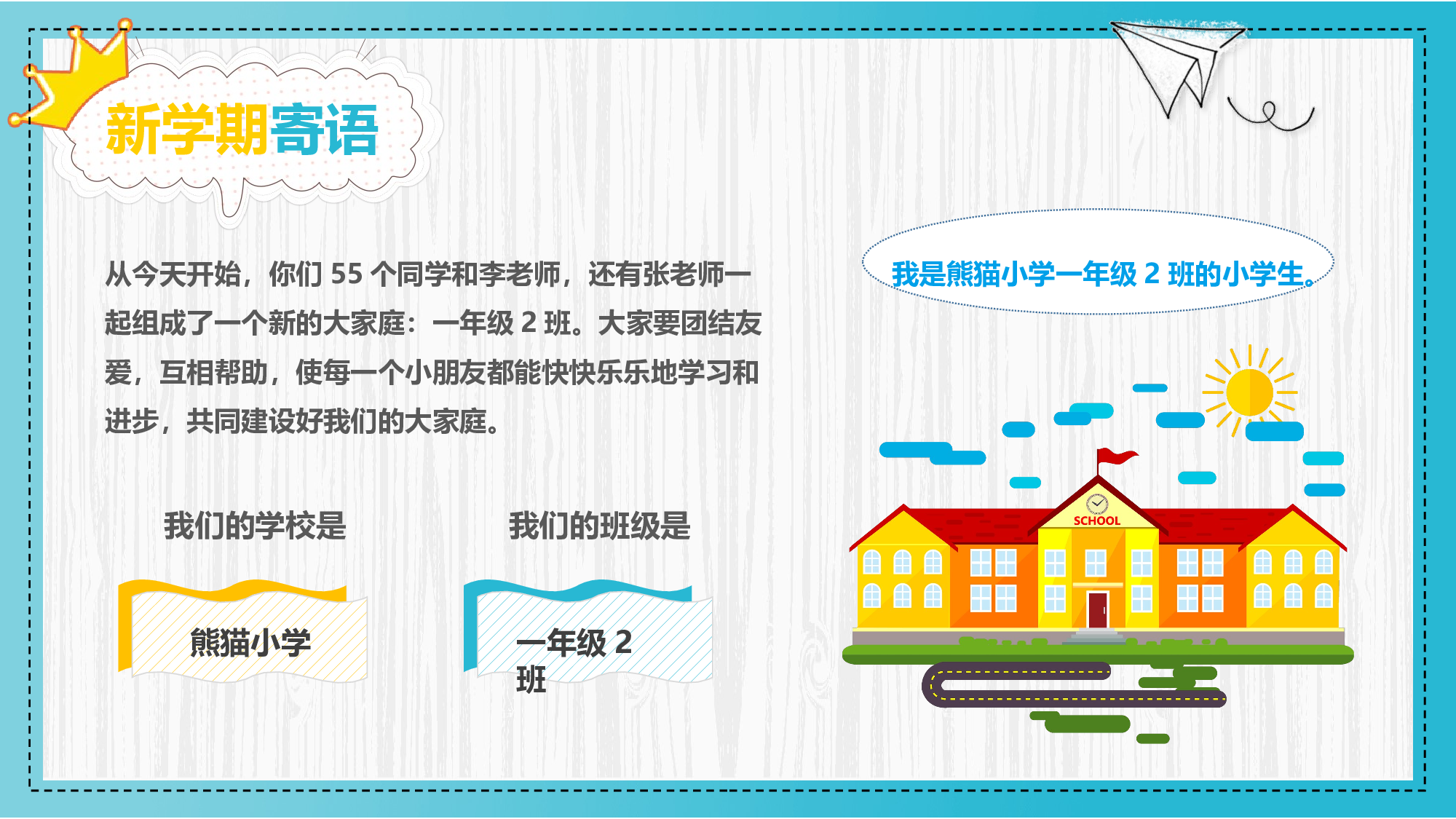 新学期寄语

从今天开始，你们 55 个同学和李老师，还有张老师一起组成了一个新的大家庭：一年级 2 班。大家要团结友爱，互相帮助，使每一个小朋友都能快快乐乐地学习和进步，共同建设好我们的大家庭。

我是熊猫小学一年级 2 班的小学生。

我们的学校是

熊猫小学

我们的班级是

一年级 2 班

SCHOOL